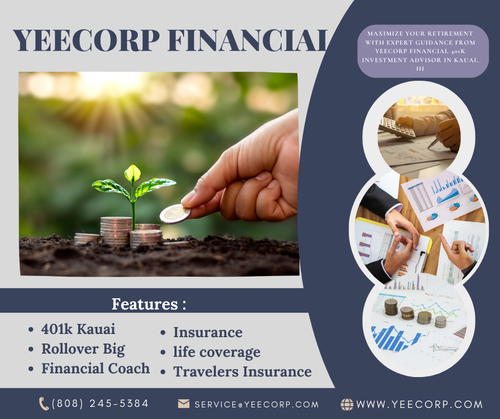 YEECORP FINANCIAL

MAXIMIZE YOUR RETIREMENT WITH EXPERT GUIDANCE FROM YEECORP FINANCIAL 401K INVESTMENT ADVISOR IN KAUAI, HI

Features :

- 401k Kauai
- Rollover Big
- Financial Coach
- Insurance
- life coverage
- Travelers Insurance

(808) 245-5384

SERVICE@YEECORP.COM

WWW.YEECORP.COM